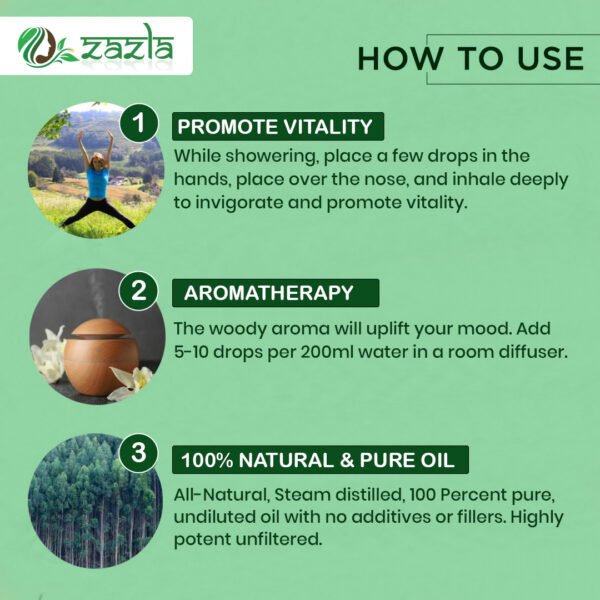 zazla

HOW TO USE

1
PROMOTE VITALITY
While showering, place a few drops in the hands, place over the nose, and inhale deeply to invigorate and promote vitality.

2
AROMATHERAPY
The woody aroma will uplift your mood. Add 5-10 drops per 200ml water in a room diffuser.

3
100% NATURAL & PURE OIL
All-Natural, Steam distilled, 100 Percent pure, undiluted oil with no additives or fillers. Highly potent unfiltered.